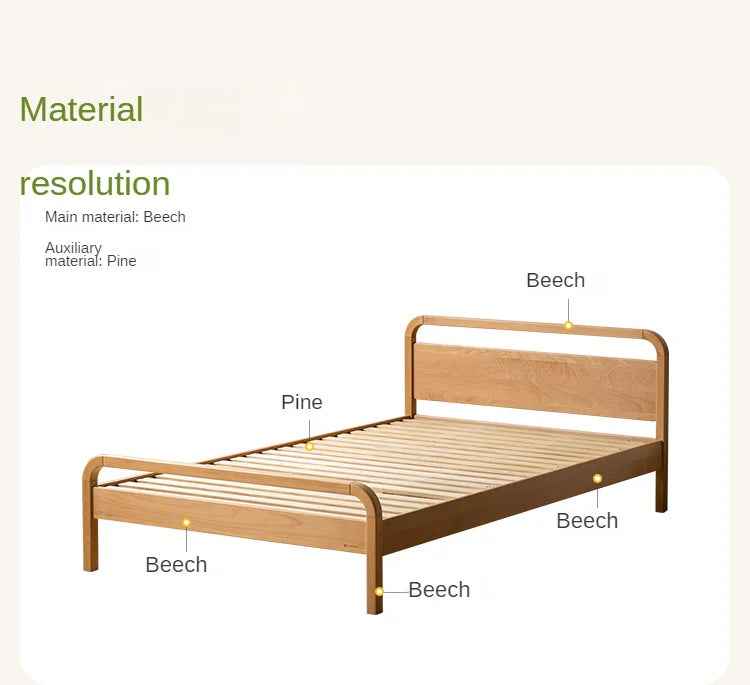 Material

resolution

Main material: Beech

Auxiliary material: Pine

Beech

Pine

Beech

Beech

Beech